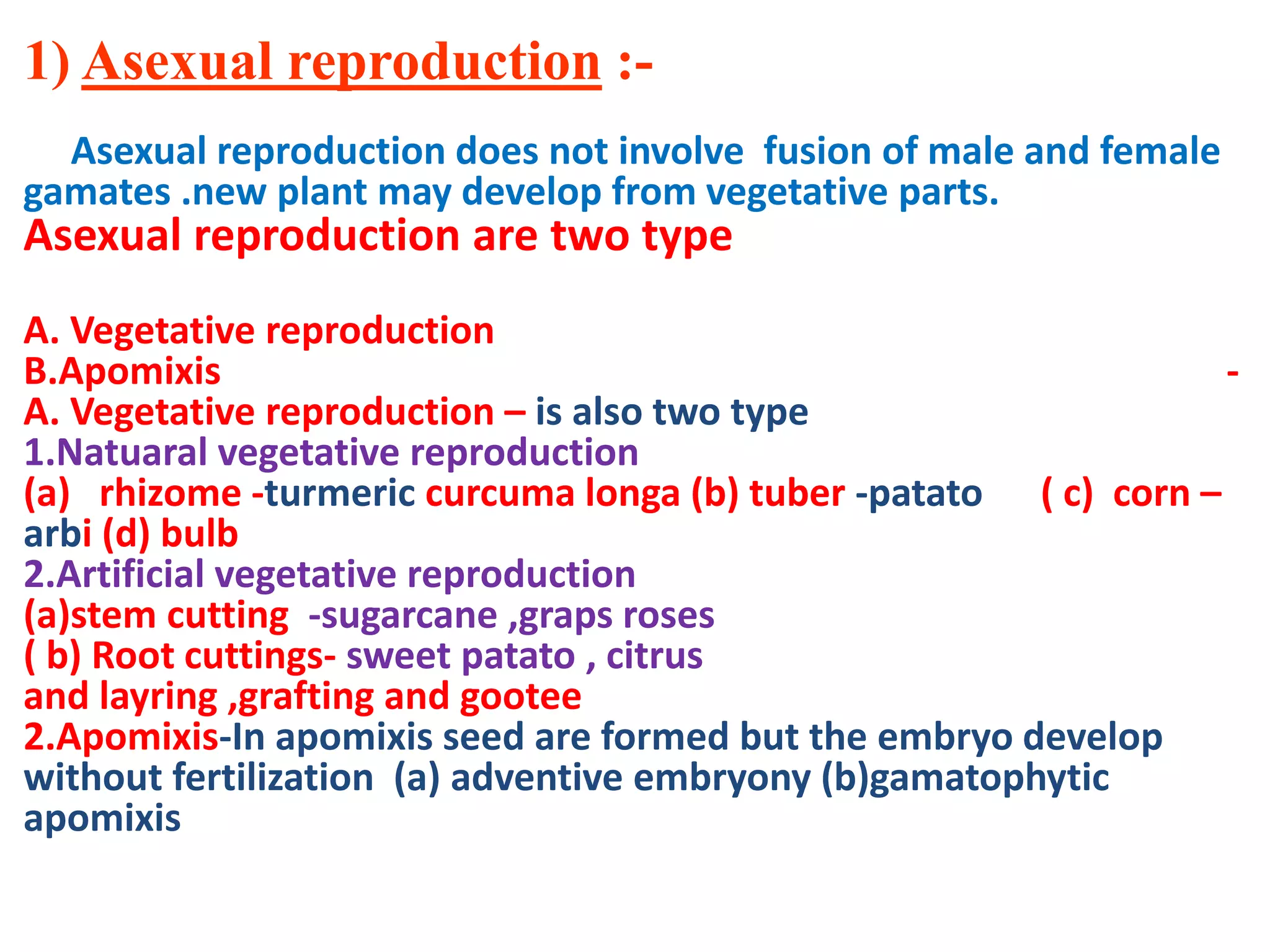 1) Asexual reproduction :-

Asexual reproduction does not involve fusion of male and female gamates .new plant may develop from vegetative parts.
Asexual reproduction are two type

A. Vegetative reproduction
B.Apomixis -
A. Vegetative reproduction – is also two type
1.Natuaral vegetative reproduction
(a) rhizome -turmeric curcuma longa (b) tuber -patato ( c) corn – arbi (d) bulb
2.Artificial vegetative reproduction
(a)stem cutting -sugarcane ,graps roses
( b) Root cuttings- sweet patato , citrus
and layring ,grafting and gootee
2.Apomixis-In apomixis seed are formed but the embryo develop without fertilization (a) adventive embryony (b)gamatophytic apomixis